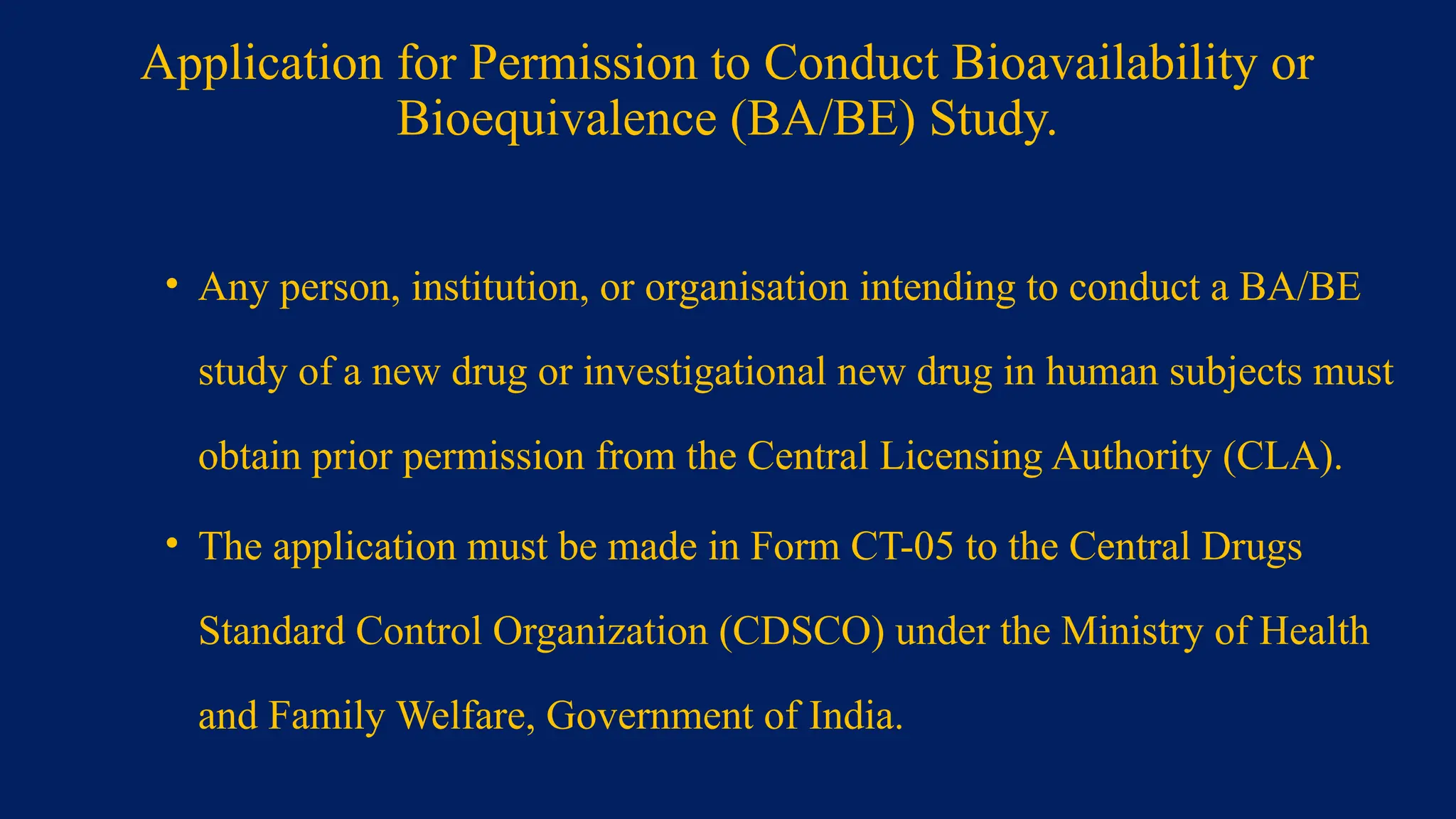 Application for Permission to Conduct Bioavailability or Bioequivalence (BA/BE) Study.

• Any person, institution, or organisation intending to conduct a BA/BE study of a new drug or investigational new drug in human subjects must obtain prior permission from the Central Licensing Authority (CLA).

• The application must be made in Form CT-05 to the Central Drugs Standard Control Organization (CDSCO) under the Ministry of Health and Family Welfare, Government of India.